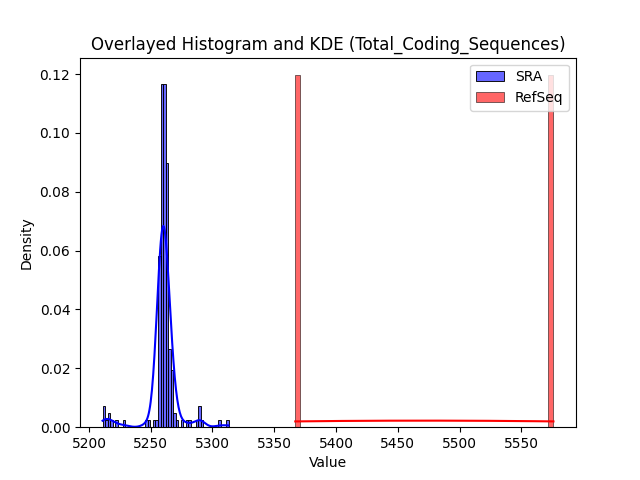 Overlayed Histogram and KDE (Total_Coding_Sequences)

SRA
RefSeq

Density

0.12
0.10
0.08
0.06
0.04
0.02
0.00

5200 5250 5300 5350 5400 5450 5500 5550

Value